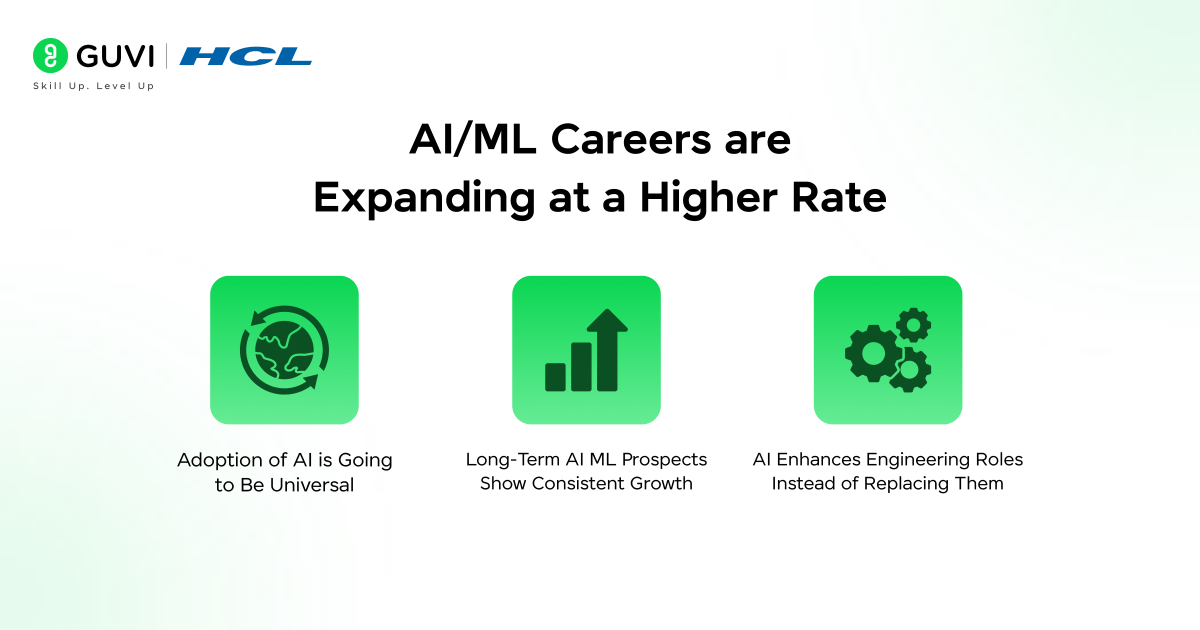 GUVI | HCL
Skill Up. Level Up

AI/ML Careers are Expanding at a Higher Rate

Adoption of AI is Going to Be Universal

Long-Term AI ML Prospects Show Consistent Growth

AI Enhances Engineering Roles Instead of Replacing Them